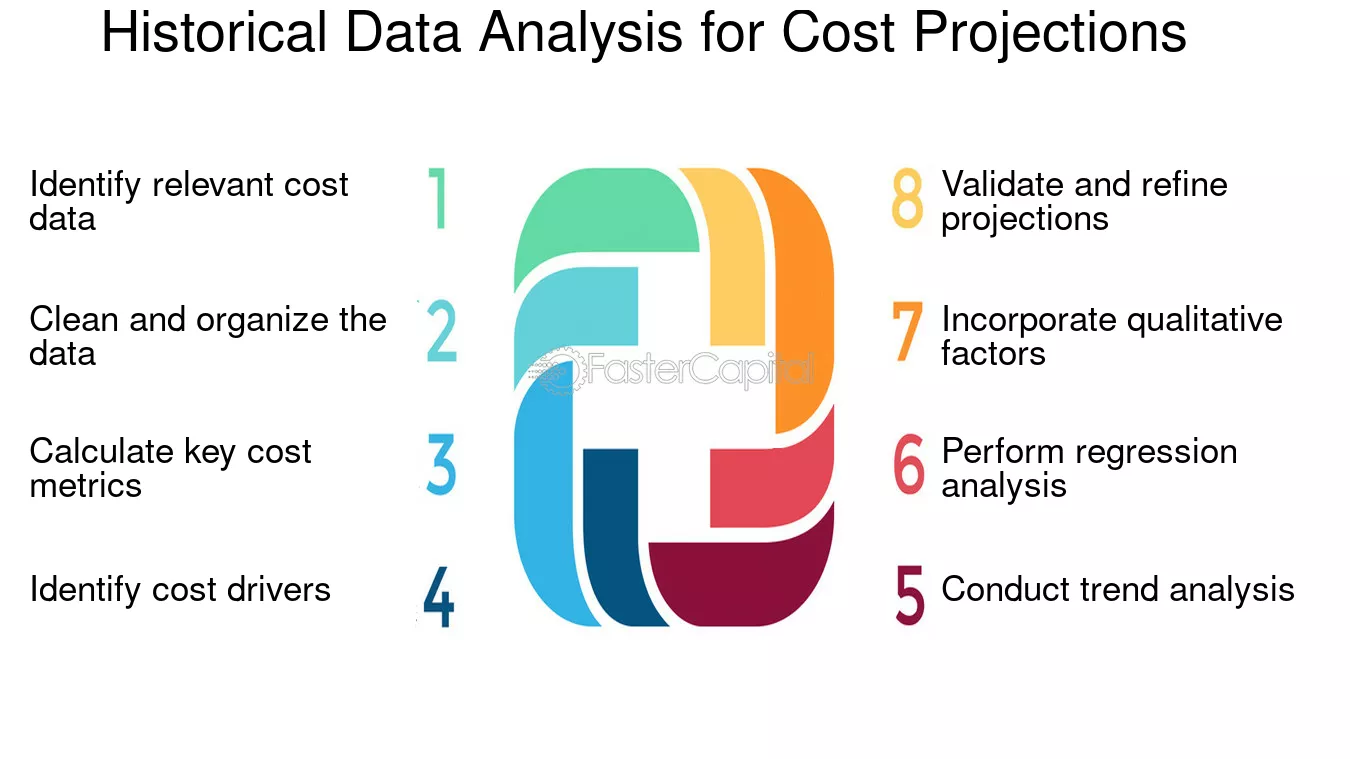 Historical Data Analysis for Cost Projections

Identify relevant cost data

1

Clean and organize the data

2

Calculate key cost metrics

3

Identify cost drivers

4

FasterCapital

8

Validate and refine projections

7

Incorporate qualitative factors

6

Perform regression analysis

5

Conduct trend analysis